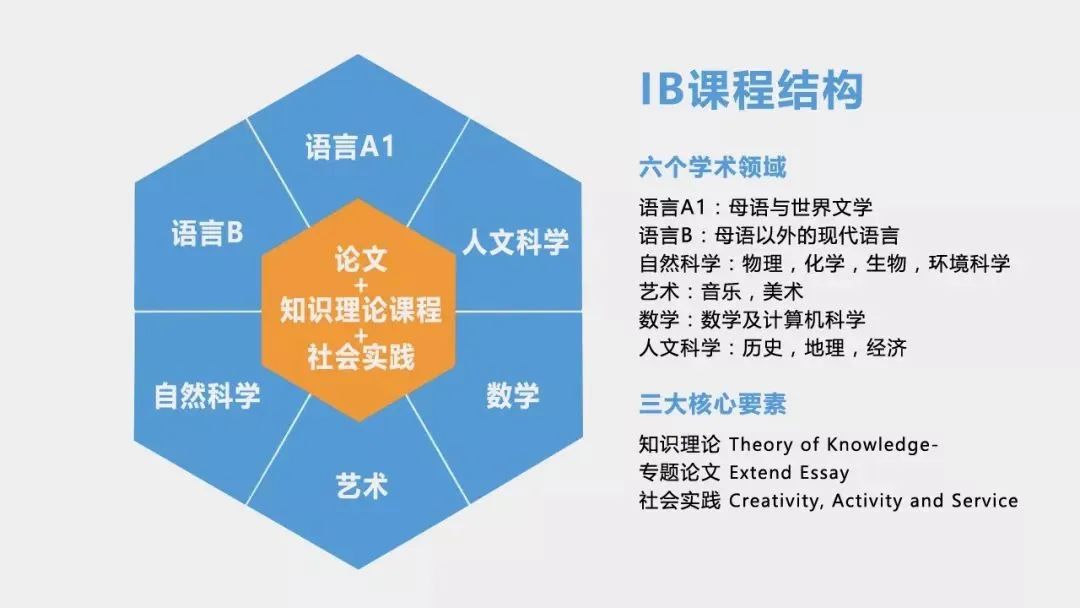 语言A1

语言B

人文科学

论文
+
知识理论课程
+
社会实践

自然科学

数学

艺术

IB课程结构

六个学术领域

语言A1：母语与世界文学
语言B：母语以外的现代语言
自然科学：物理，化学，生物，环境科学
艺术：音乐，美术
数学：数学及计算机科学
人文科学：历史，地理，经济

三大核心要素

知识理论 Theory of Knowledge-
专题论文 Extend Essay
社会实践 Creativity, Activity and Service